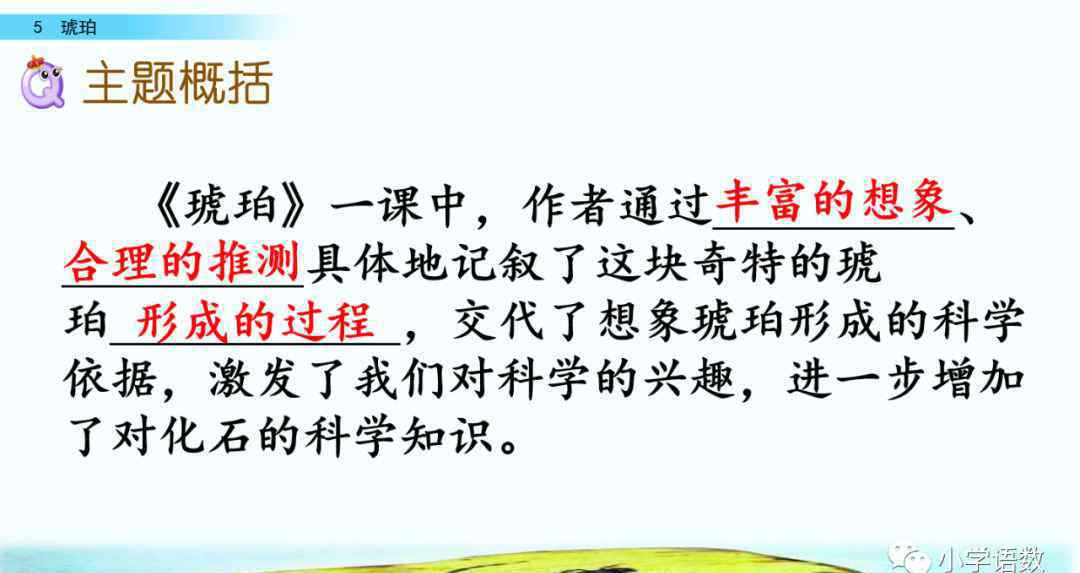 5 琥珀

主题概括

《琥珀》一课中，作者通过丰富的想象、合理的推测具体地记叙了这块奇特的琥珀形成的过程，交代了想象琥珀形成的科学依据，激发了我们对科学的兴趣，进一步增加了对化石的科学知识。

小学语数